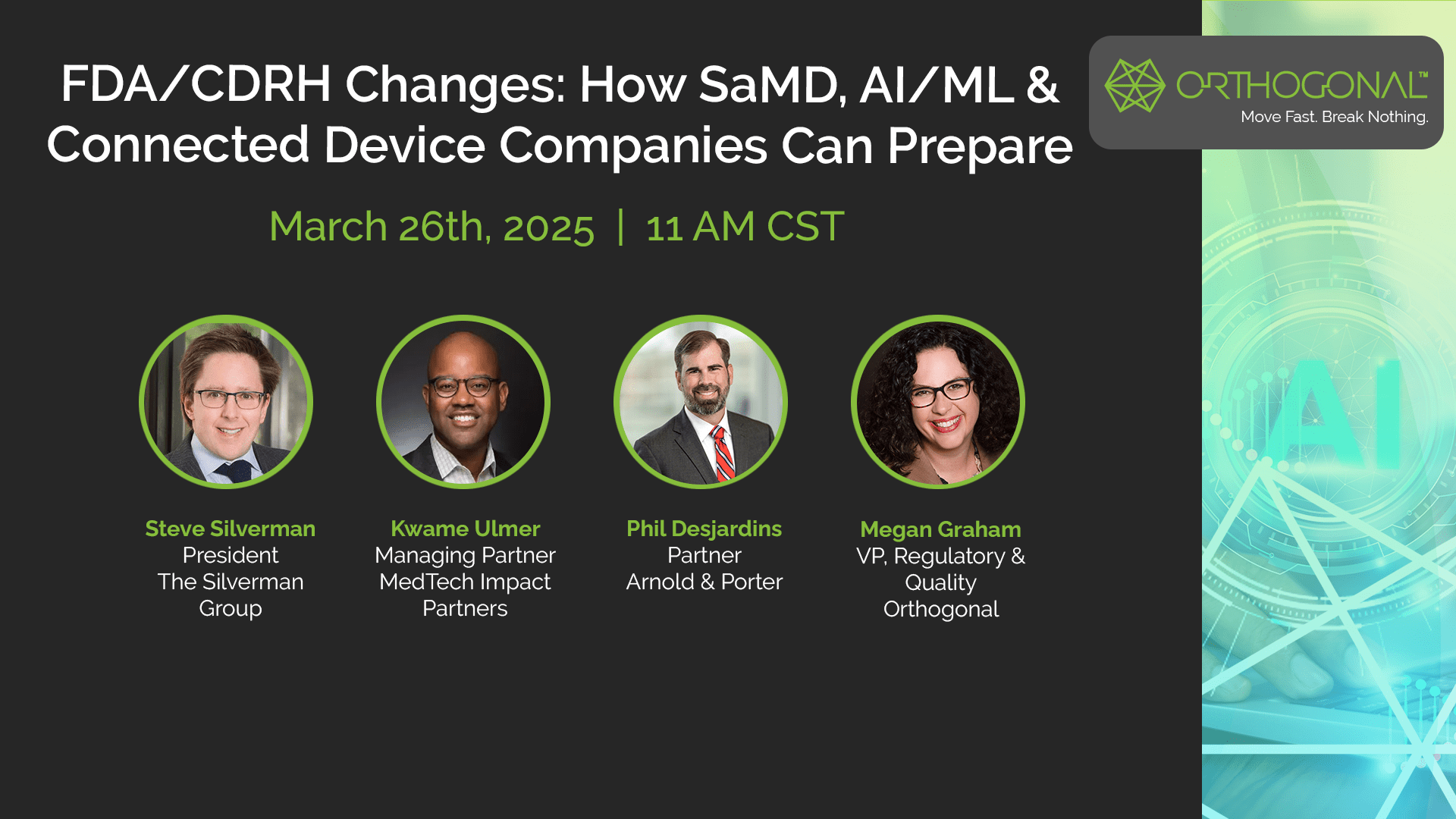 FDA/CDRH Changes: How SaMD, AI/ML & Connected Device Companies Can Prepare

ORTHOGONAL™
Move Fast. Break Nothing.

March 26th, 2025 | 11 AM CST

Steve Silverman
President
The Silverman Group

Kwame Ulmer
Managing Partner
MedTech Impact Partners

Phil Desjardins
Partner
Arnold & Porter

Megan Graham
VP, Regulatory & Quality
Orthogonal

AI